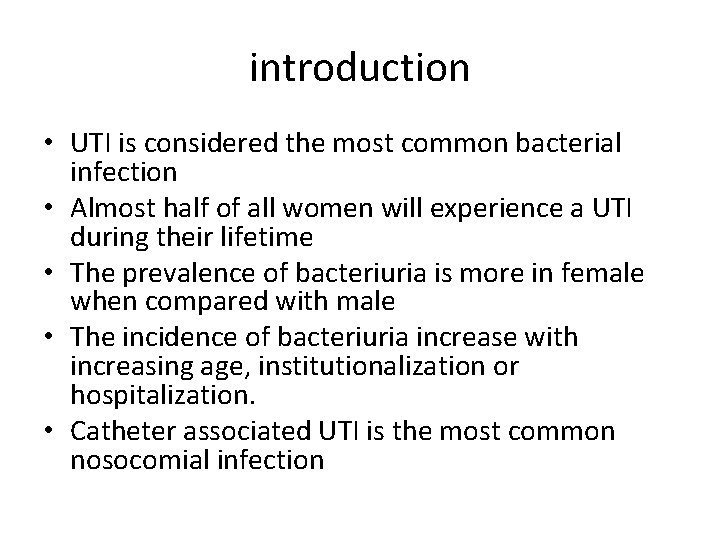 introduction

• UTI is considered the most common bacterial infection
• Almost half of all women will experience a UTI during their lifetime
• The prevalence of bacteriuria is more in female when compared with male
• The incidence of bacteriuria increase with increasing age, institutionalization or hospitalization.
• Catheter associated UTI is the most common nosocomial infection